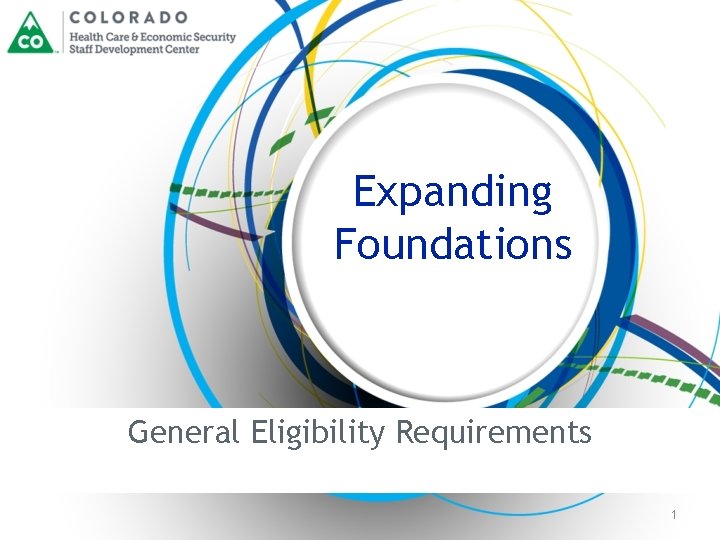 CO
COLORADO
Health Care & Economic Security
Staff Development Center

Expanding Foundations

General Eligibility Requirements

1